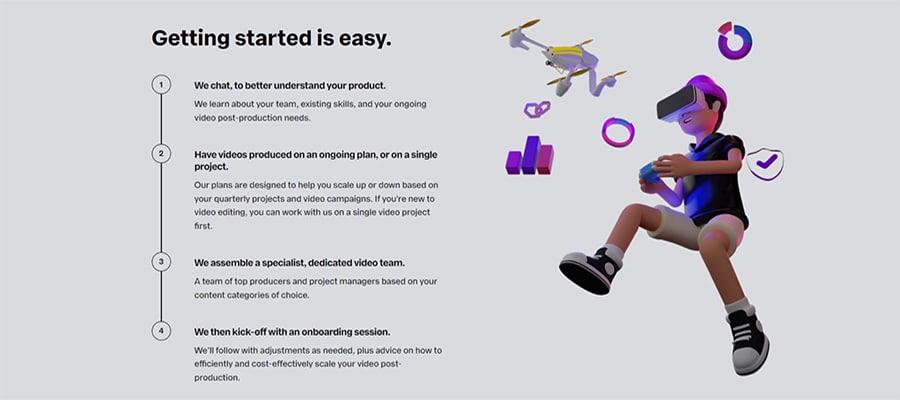 Getting started is easy.

1

We chat, to better understand your product.

We learn about your team, existing skills, and your ongoing video post-production needs.

2

Have videos produced on an ongoing plan, or on a single project.

Our plans are designed to help you scale up or down based on your quarterly projects and video campaigns. If you're new to video editing, you can work with us on a single video project first.

3

We assemble a specialist, dedicated video team.

A team of top producers and project managers based on your content categories of choice.

4

We then kick-off with an onboarding session.

We'll follow with adjustments as needed, plus advice on how to efficiently and cost-effectively scale your video post-production.